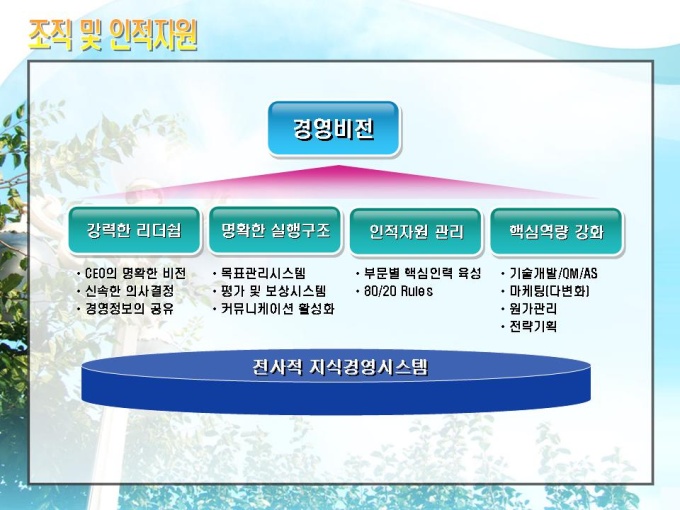 조직 및 인적자원

경영비전

강력한 리더쉽

• CEO의 명확한 비전
• 신속한 의사결정
• 경영정보의 공유

명확한 실행구조

• 목표관리시스템
• 평가 및 보상시스템
• 커뮤니케이션 활성화

인적자원 관리

• 부문별 핵심인력 육성
• 80/20 Rules

핵심역량 강화

• 기술개발/QM/AS
• 마케팅(다변화)
• 원가관리
• 전략기획

전사적 지식경영시스템